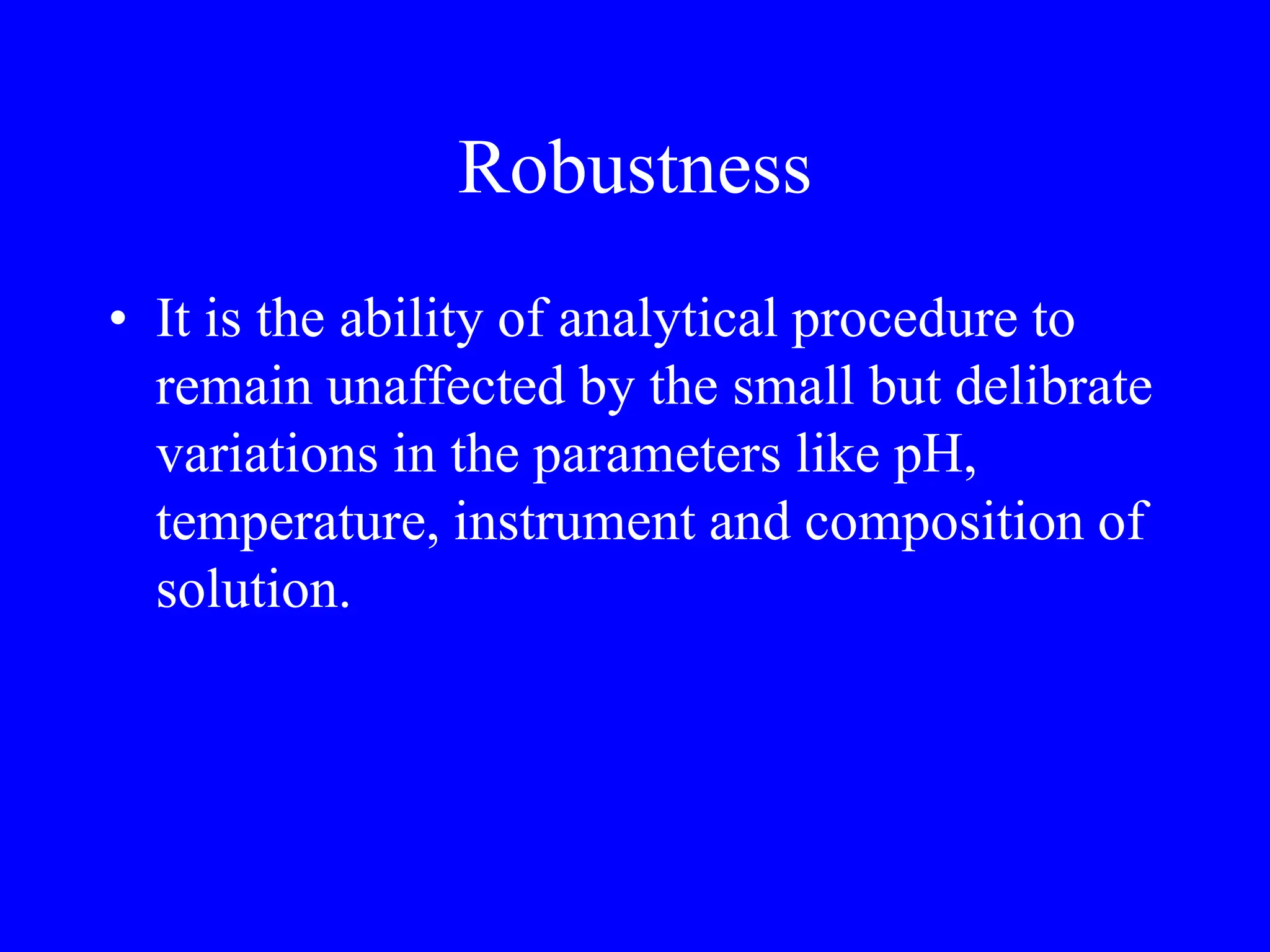 Robustness

• It is the ability of analytical procedure to remain unaffected by the small but delibrate variations in the parameters like pH, temperature, instrument and composition of solution.